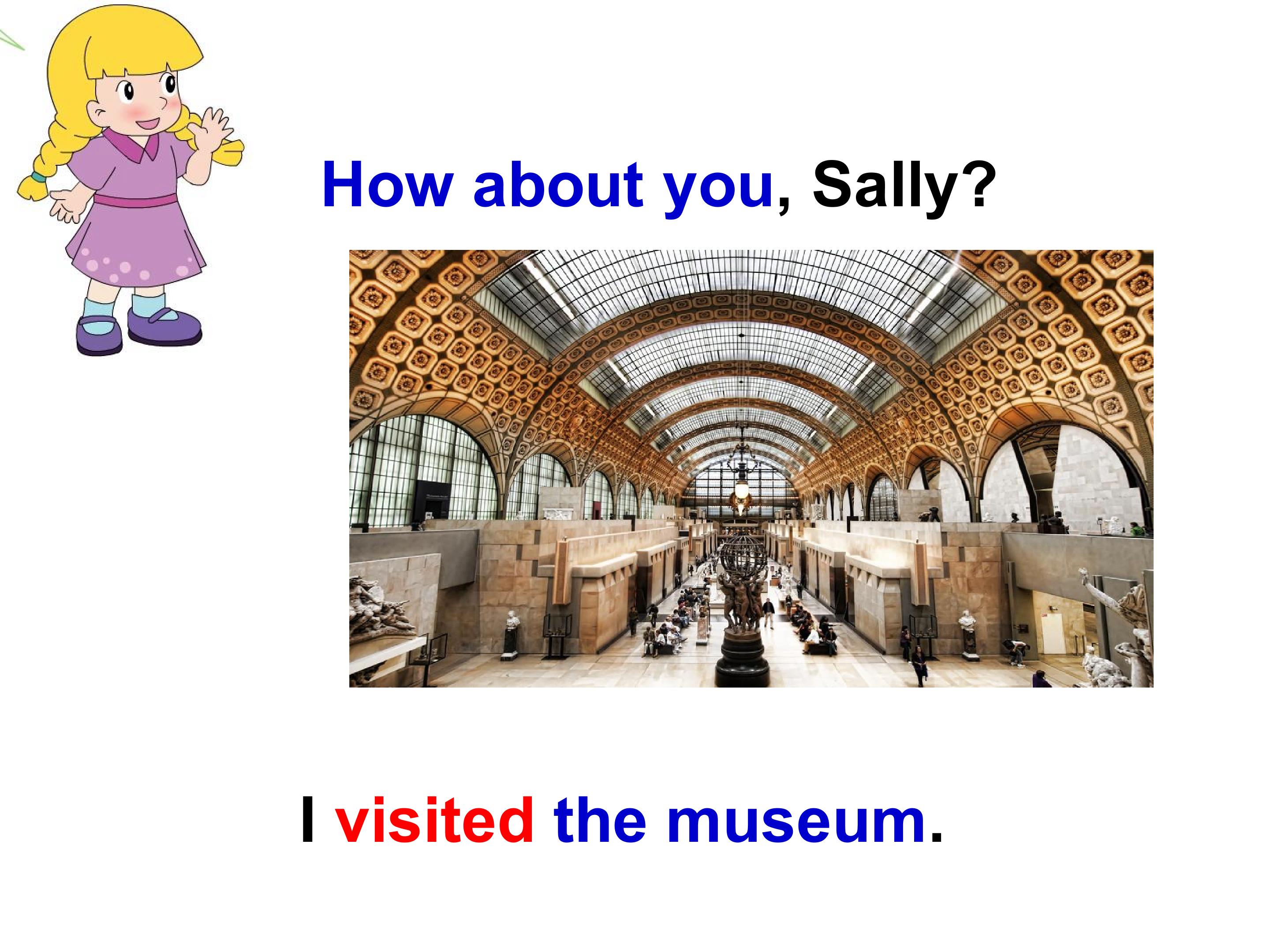 How about you, Sally?

I visited the museum.